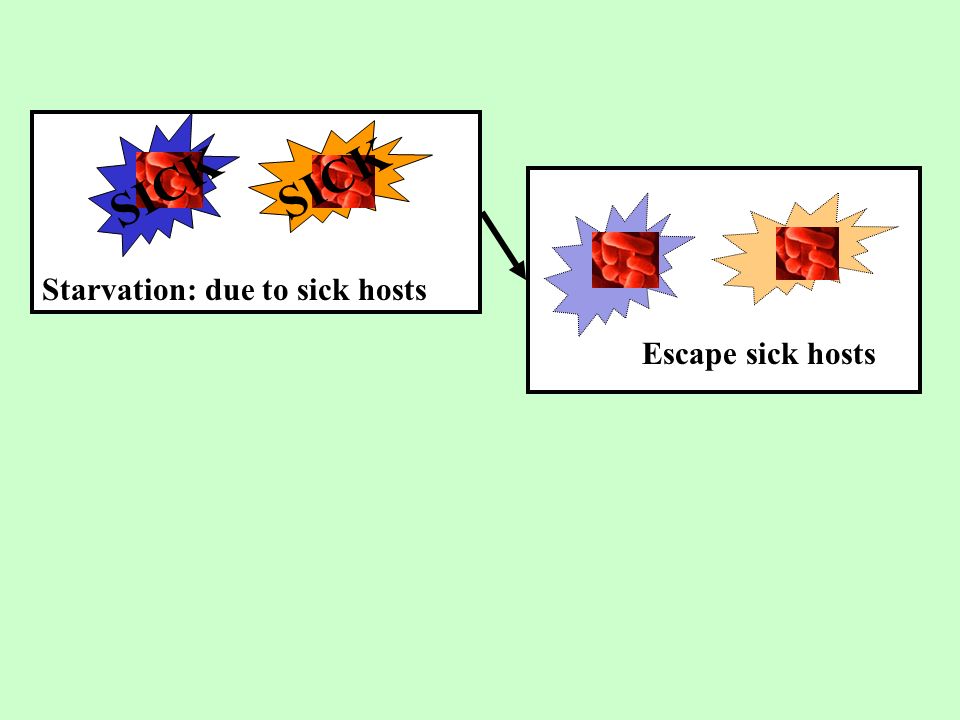 SICK SICK

Starvation: due to sick hosts

Escape sick hosts